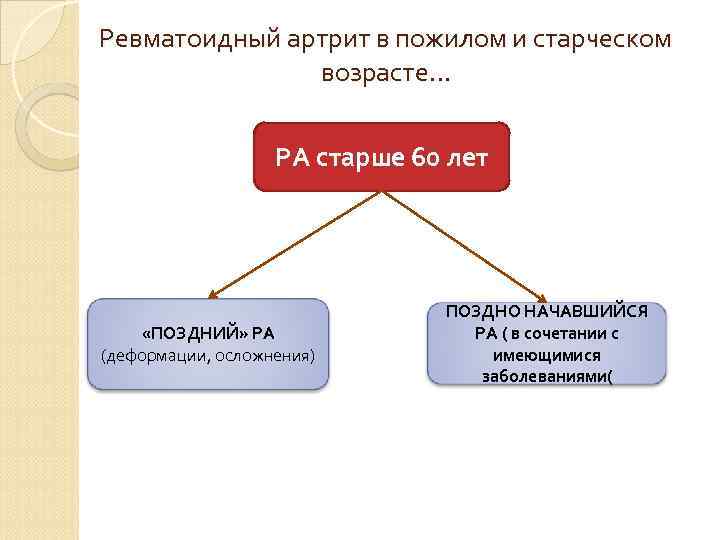 Ревматоидный артрит в пожилом и старческом возрасте…

РА старше 60 лет

«ПОЗДНИЙ» РА
(деформации, осложнения)

ПОЗДНО НАЧАВШИЙСЯ РА ( в сочетании с имеющимися заболеваниями(